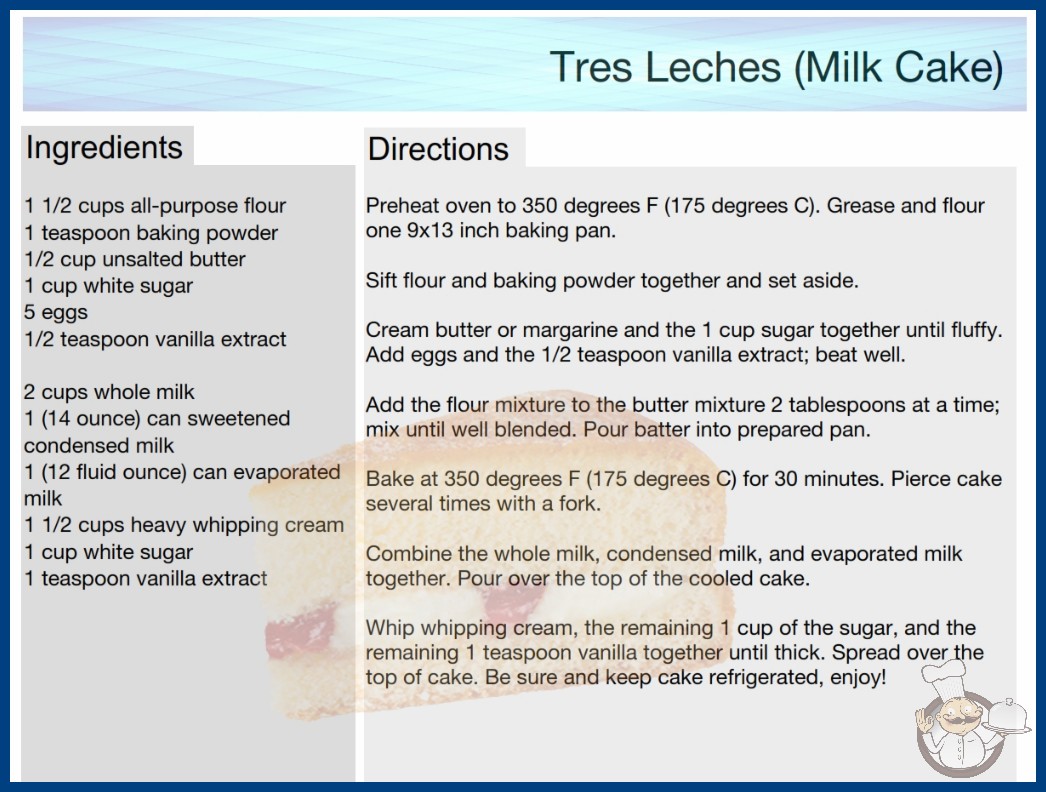 Tres Leches (Milk Cake)

Ingredients

1 1/2 cups all-purpose flour
1 teaspoon baking powder
1/2 cup unsalted butter
1 cup white sugar
5 eggs
1/2 teaspoon vanilla extract

2 cups whole milk
1 (14 ounce) can sweetened condensed milk
1 (12 fluid ounce) can evaporated milk
1 1/2 cups heavy whipping cream
1 cup white sugar
1 teaspoon vanilla extract

Directions

Preheat oven to 350 degrees F (175 degrees C). Grease and flour one 9x13 inch baking pan.

Sift flour and baking powder together and set aside.

Cream butter or margarine and the 1 cup sugar together until fluffy. Add eggs and the 1/2 teaspoon vanilla extract; beat well.

Add the flour mixture to the butter mixture 2 tablespoons at a time; mix until well blended. Pour batter into prepared pan.

Bake at 350 degrees F (175 degrees C) for 30 minutes. Pierce cake several times with a fork.

Combine the whole milk, condensed milk, and evaporated milk together. Pour over the top of the cooled cake.

Whip whipping cream, the remaining 1 cup of the sugar, and the remaining 1 teaspoon vanilla together until thick. Spread over the top of cake. Be sure and keep cake refrigerated, enjoy!